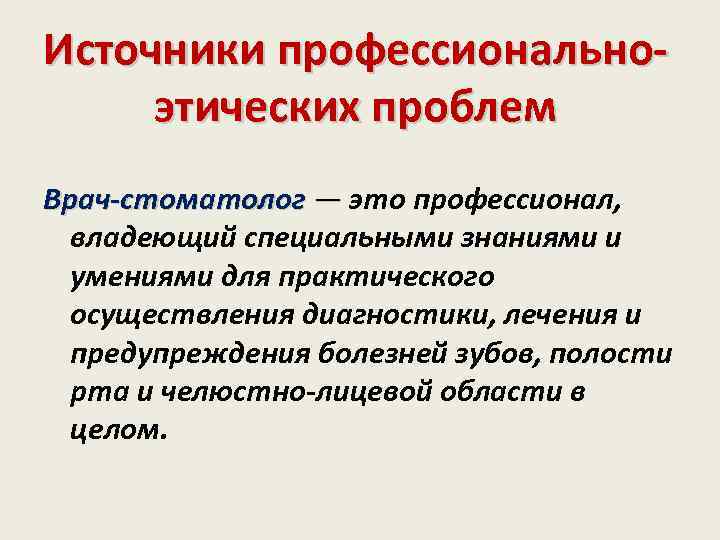 Источники профессионально-этических проблем

Врач-стоматолог — это профессионал, владеющий специальными знаниями и умениями для практического осуществления диагностики, лечения и предупреждения болезней зубов, полости рта и челюстно-лицевой области в целом.